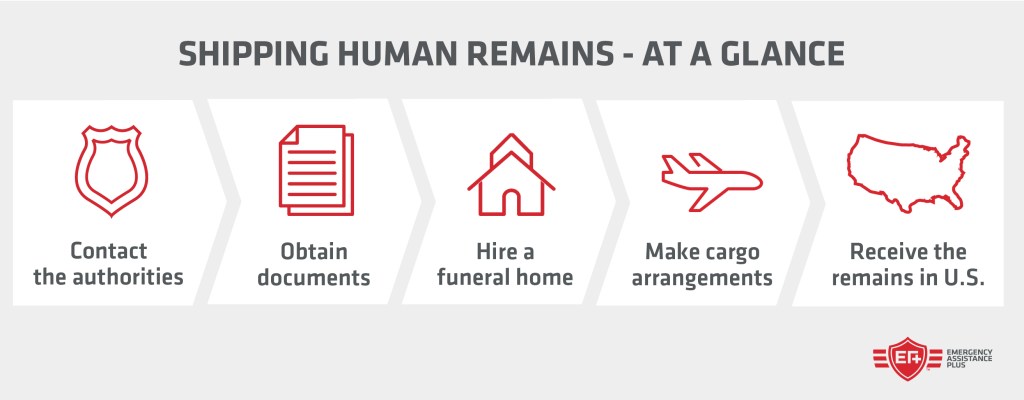 SHIPPING HUMAN REMAINS - AT A GLANCE

Contact the authorities

Obtain documents

Hire a funeral home

Make cargo arrangements

Receive the remains in U.S.

EA+ EMERGENCY ASSISTANCE PLUS